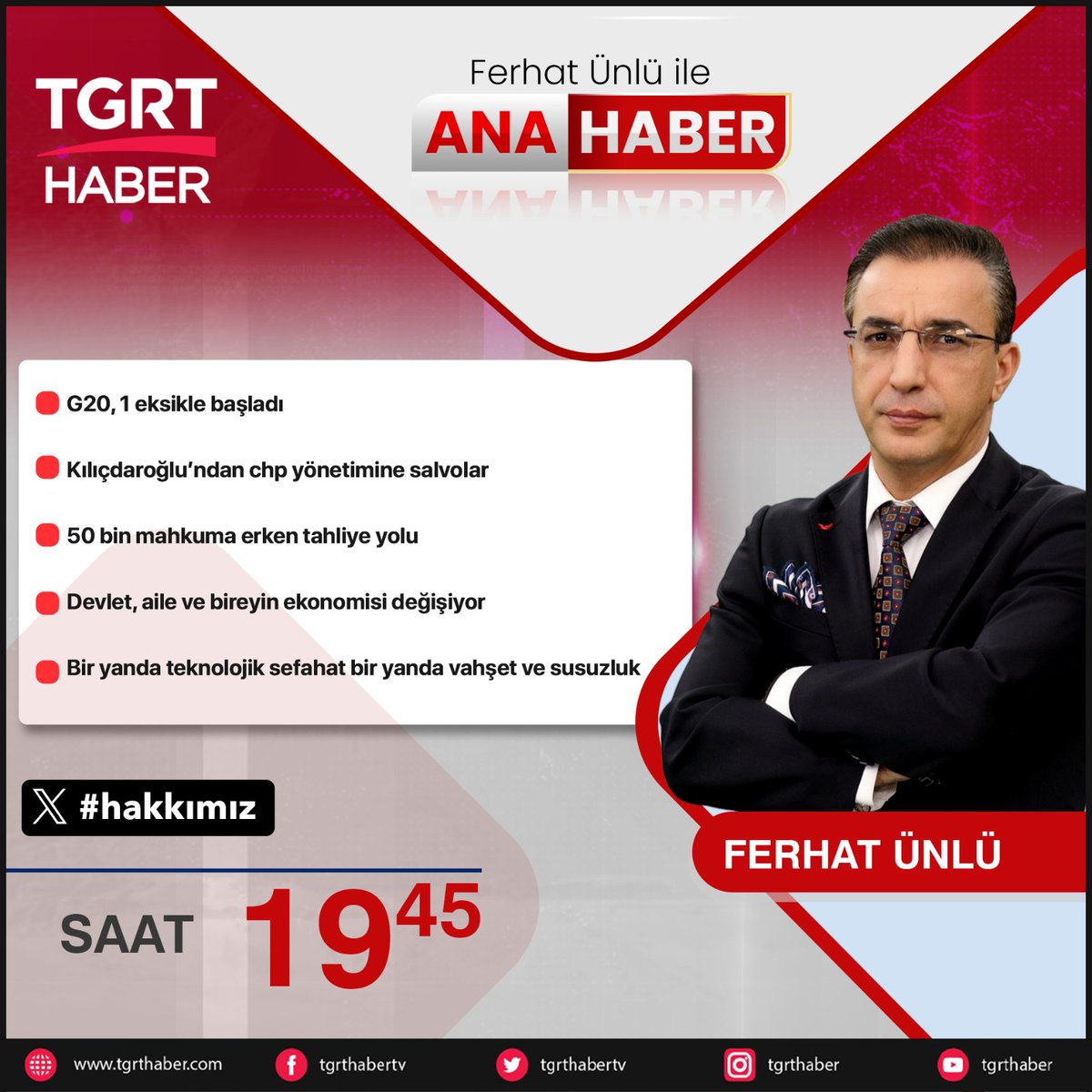 TGRT HABER

Ferhat Ünlü ile
ANA HABER

G20, 1 eksikle başladı

Kılıçdaroğlu'ndan chp yönetimine salvolar

50 bin mahkuma erken tahliye yolu

Devlet, aile ve bireyin ekonomisi değişiyor

Bir yanda teknolojik sefahat bir yanda vahşet ve susuzluk

#hakkımız

SAAT $19^{45}$

FERHAT ÜNLÜ

www.tgrthaber.com tgrthabertv tgrthabertv tgrthaber tgrthaber